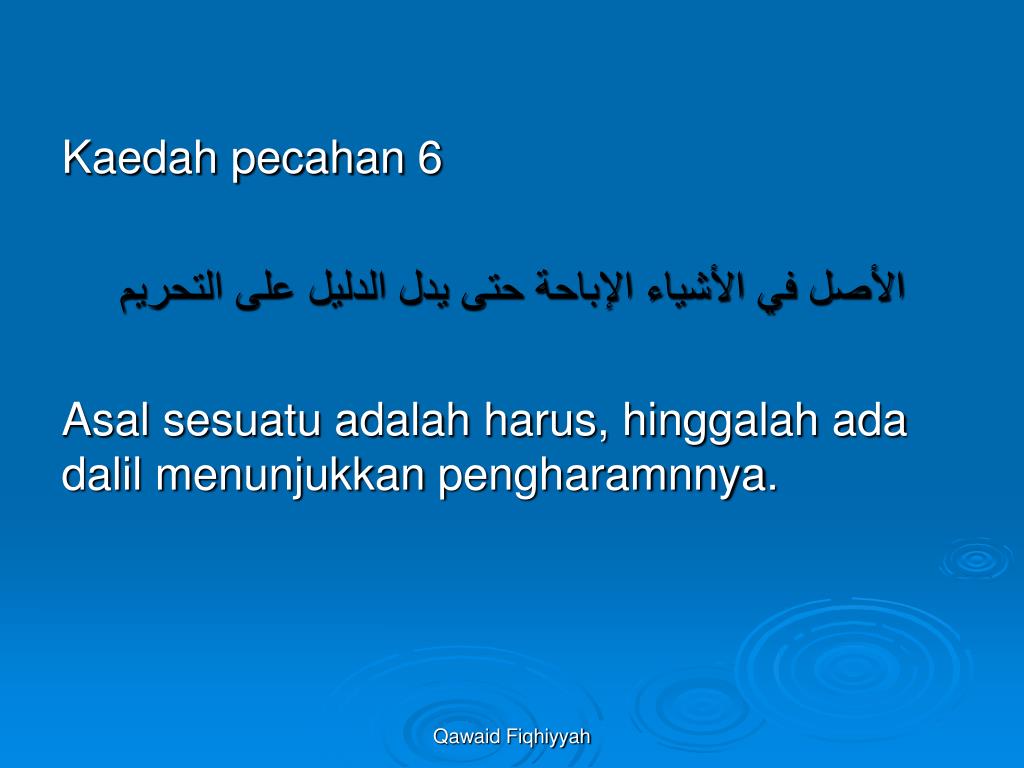 Kaedah pecahan 6

الأصل في الأشياء الإباحة حتى يدل الدليل على التحريم

Asal sesuatu adalah harus, hinggalah ada dalil menunjukkan pengharamnnya.

Qawaid Fiqhiyyah